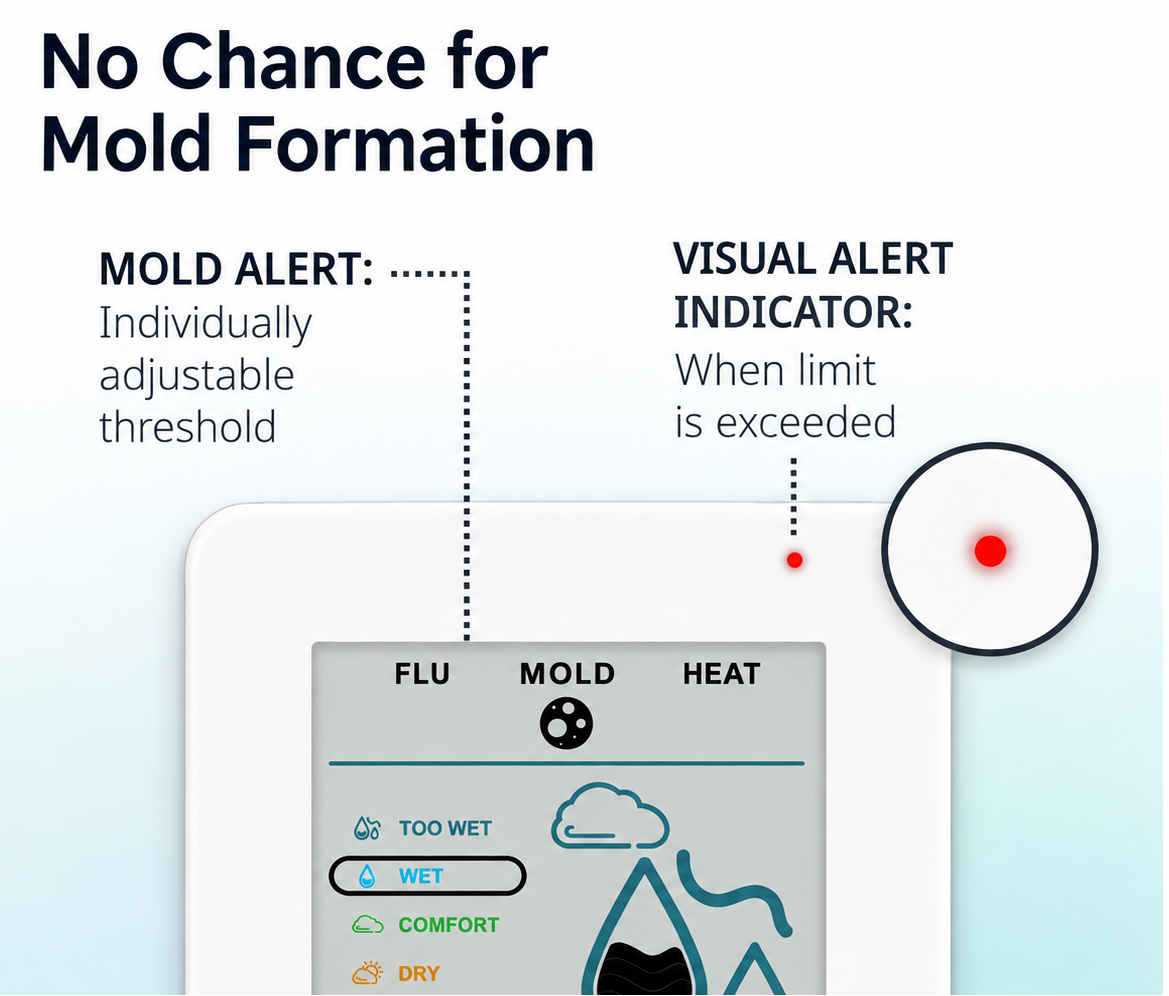 No Chance for Mold Formation

MOLD ALERT: Individually adjustable threshold

VISUAL ALERT INDICATOR: When limit is exceeded

FLU MOLD HEAT

TOO WET
WET
COMFORT
DRY